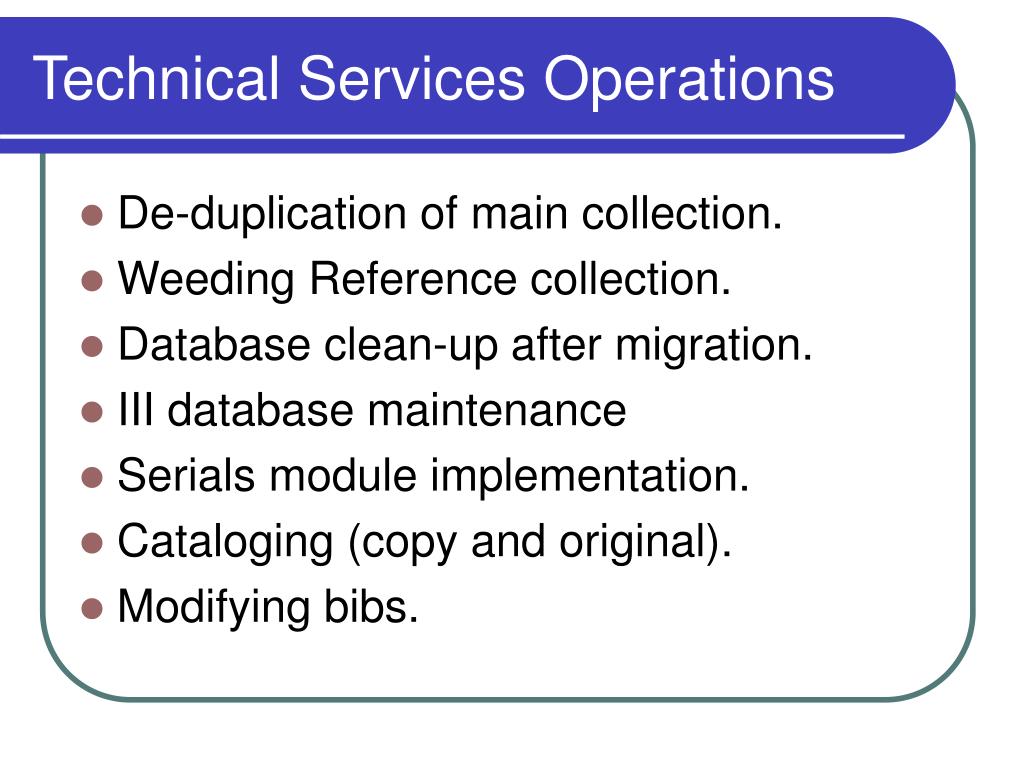 Technical Services Operations

- De-duplication of main collection.
- Weeding Reference collection.
- Database clean-up after migration.
- III database maintenance
- Serials module implementation.
- Cataloging (copy and original).
- Modifying bibs.